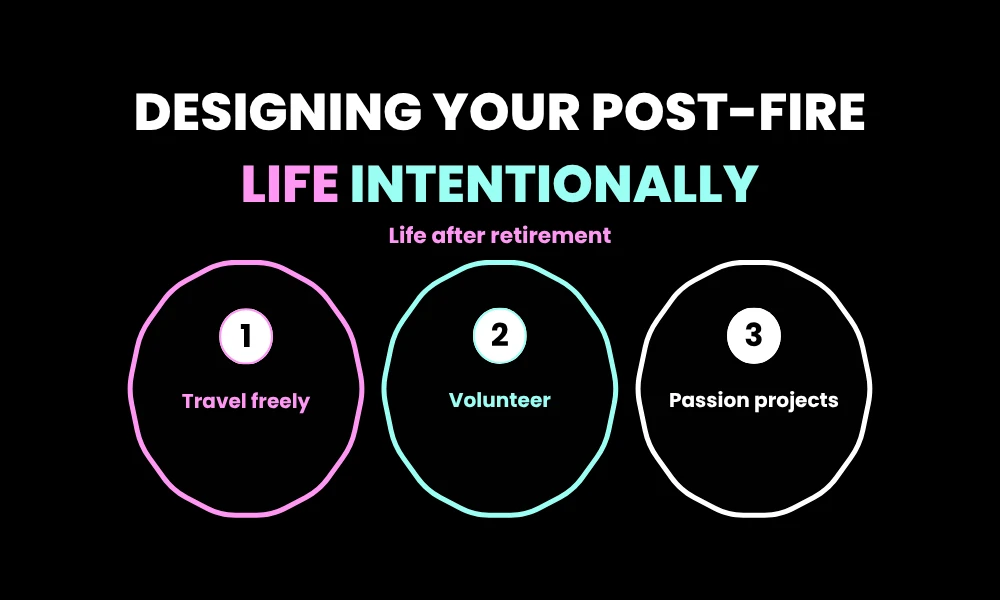 DESIGNING YOUR POST-FIRE

LIFE INTENTIONALLY

Life after retirement

1

Travel freely

2

Volunteer

3

Passion projects